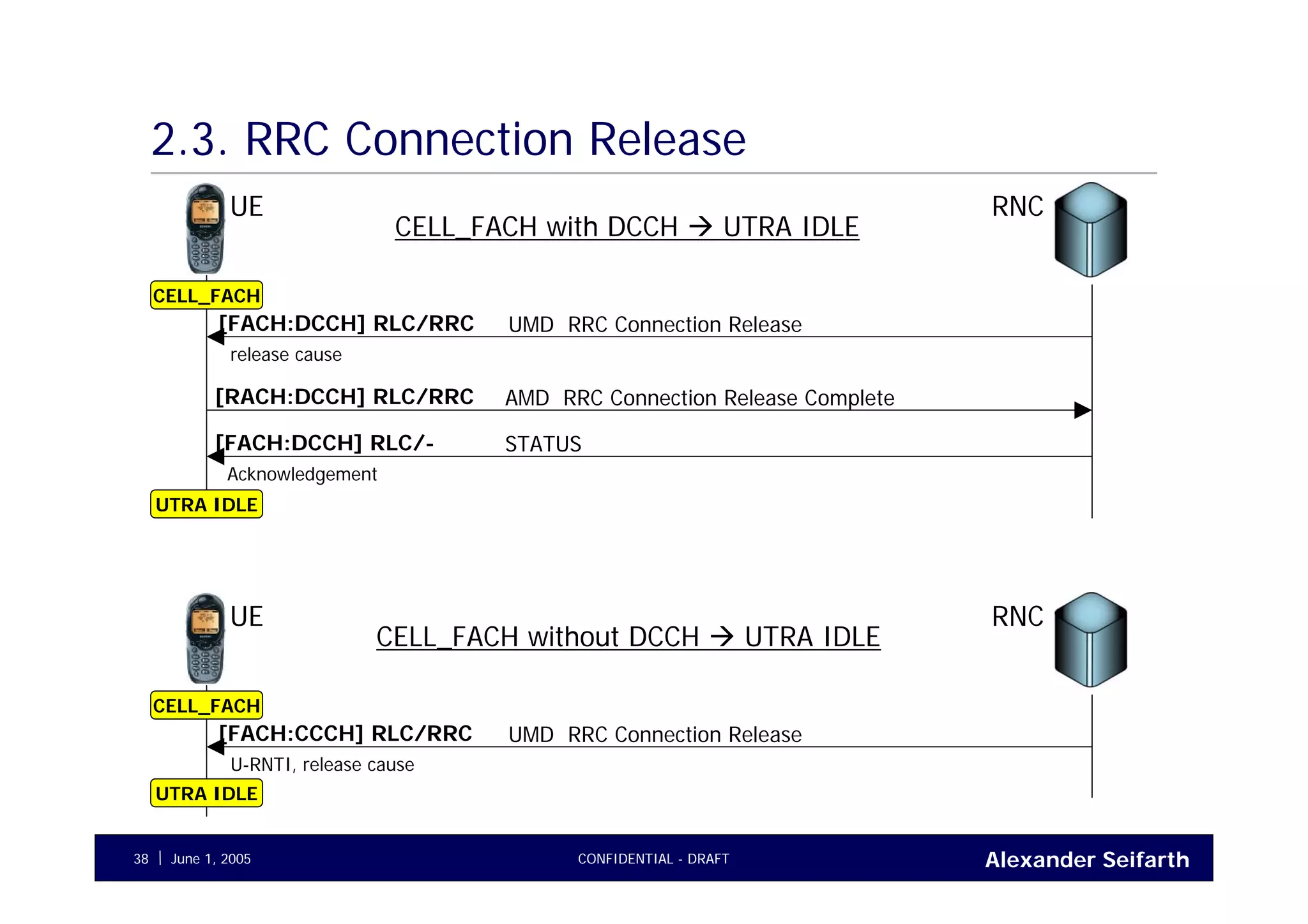 2.3. RRC Connection Release

UE

CELL_FACH with DCCH → UTRA IDLE

RNC

CELL_FACH

[FACH:DCCH] RLC/RRC UMD RRC Connection Release

release cause

[RACH:DCCH] RLC/RRC AMD RRC Connection Release Complete

[FACH:DCCH] RLC/- STATUS

Acknowledgement

UTRA IDLE

UE

CELL_FACH without DCCH → UTRA IDLE

RNC

CELL_FACH

[FACH:CCCH] RLC/RRC UMD RRC Connection Release

U-RNTI, release cause

UTRA IDLE

38 | June 1, 2005

CONFIDENTIAL - DRAFT

Alexander Seifarth